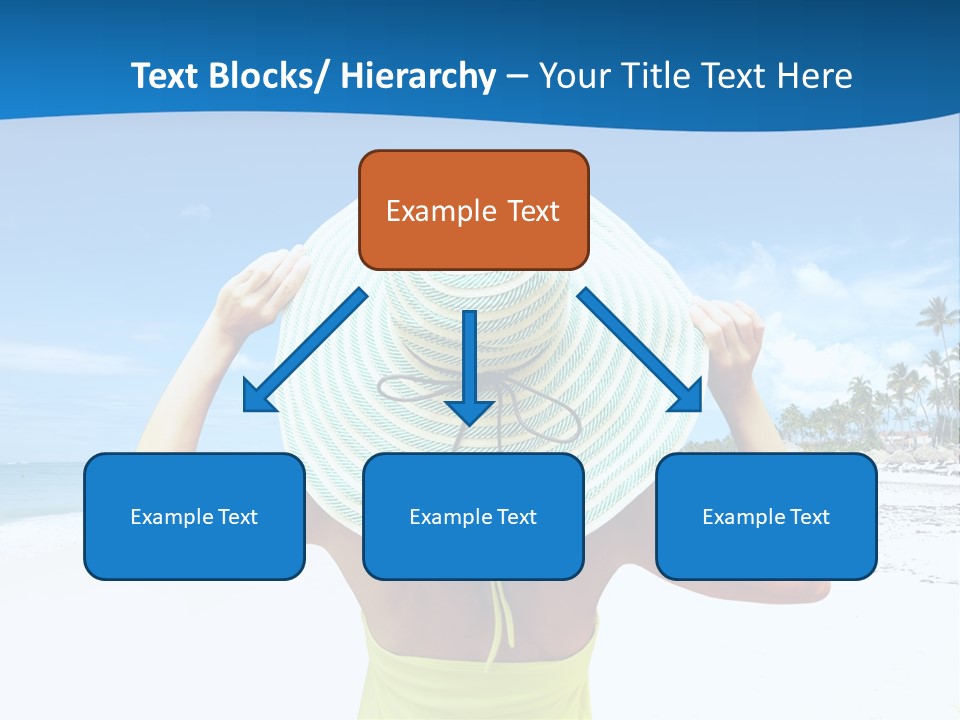 Text Blocks/ Hierarchy – Your Title Text Here

Example Text

Example Text

Example Text

Example Text